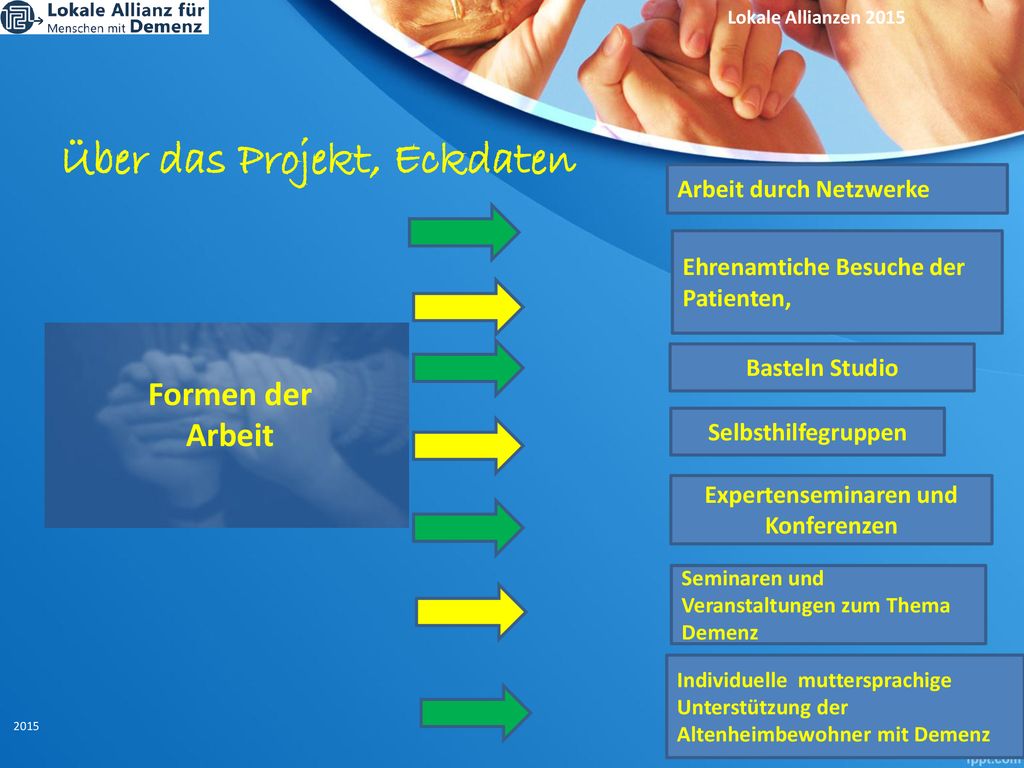 Lokale Allianz für Menschen mit Demenz

Lokale Allianzen 2015

Über das Projekt, Eckdaten

Formen der Arbeit

Arbeit durch Netzwerke

Ehrenamtiche Besuche der Patienten,

Basteln Studio

Selbsthilfegruppen

Expertenseminaren und Konferenzen

Seminaren und Veranstaltungen zum Thema Demenz

Individuelle muttersprachige Unterstützung der Altenheimbewohner mit Demenz

2015

fppt.com